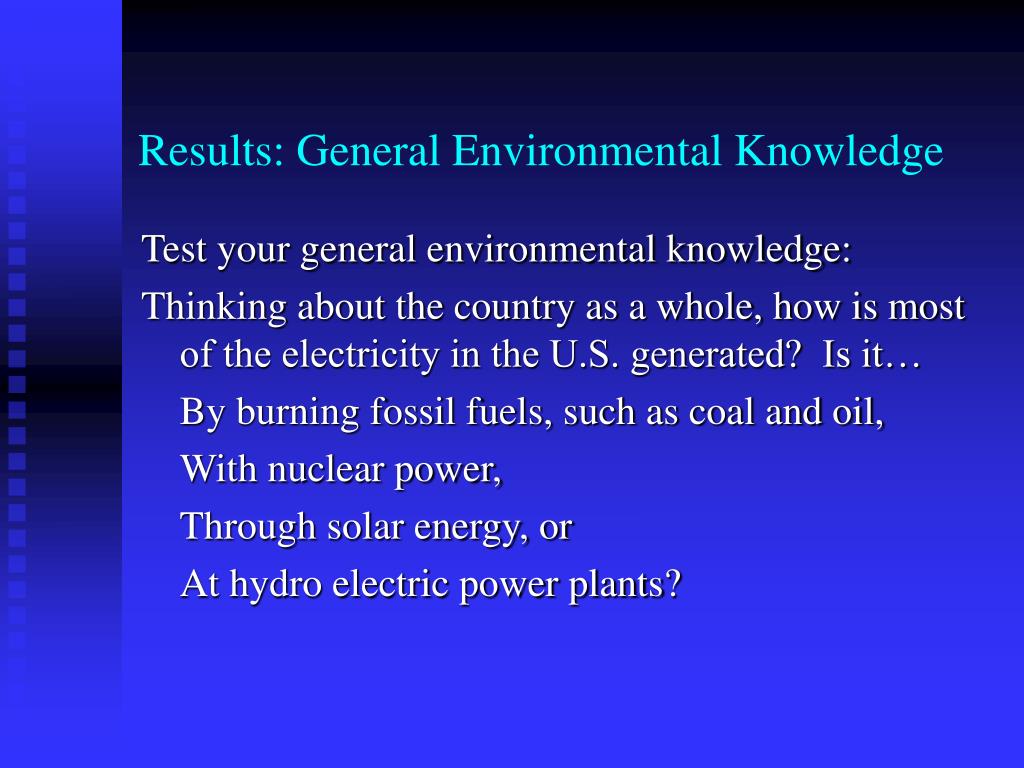 Results: General Environmental Knowledge

Test your general environmental knowledge:

Thinking about the country as a whole, how is most of the electricity in the U.S. generated? Is it…

By burning fossil fuels, such as coal and oil,

With nuclear power,

Through solar energy, or

At hydro electric power plants?